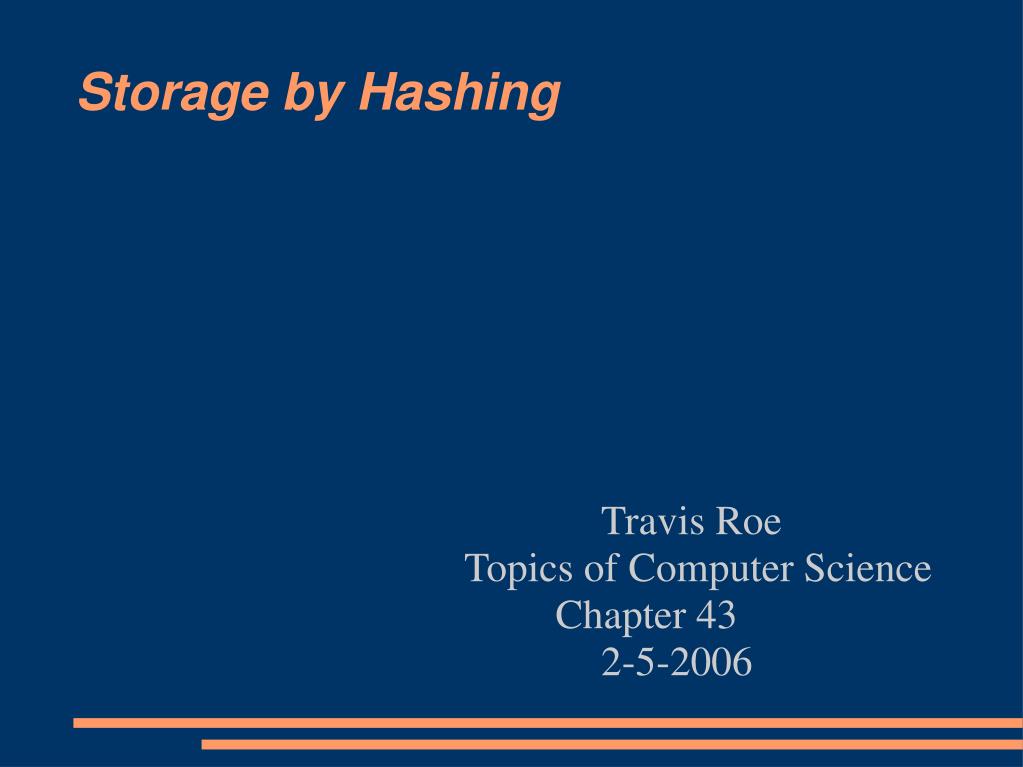 Storage by Hashing

Travis Roe
Topics of Computer Science
Chapter 43
2-5-2006